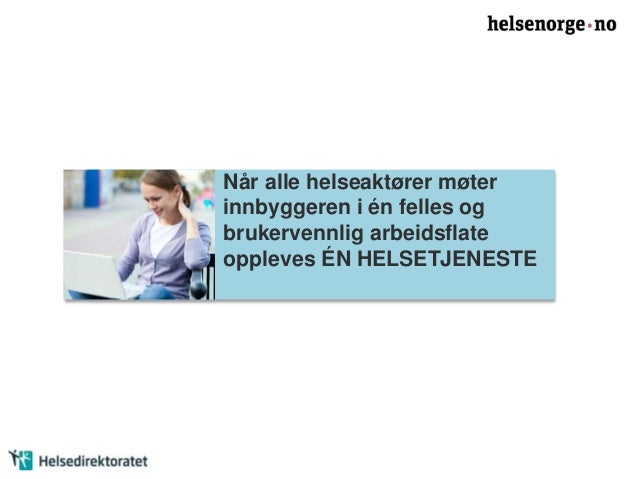 helsenorge•no

Når alle helseaktører møter innbyggeren i én felles og brukervennlig arbeidsflate oppleves ÉN HELSETJENESTE

Helsedirektoratet